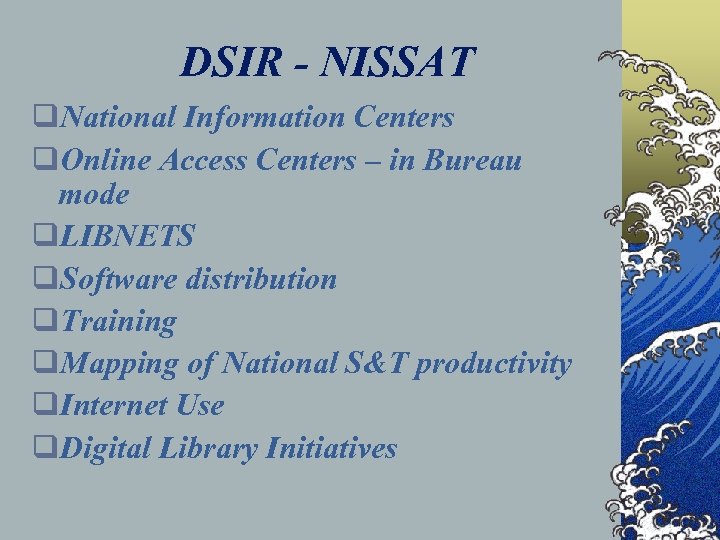 DSIR - NISSAT

❑National Information Centers
❑Online Access Centers – in Bureau mode
❑LIBNETS
❑Software distribution
❑Training
❑Mapping of National S&T productivity
❑Internet Use
❑Digital Library Initiatives